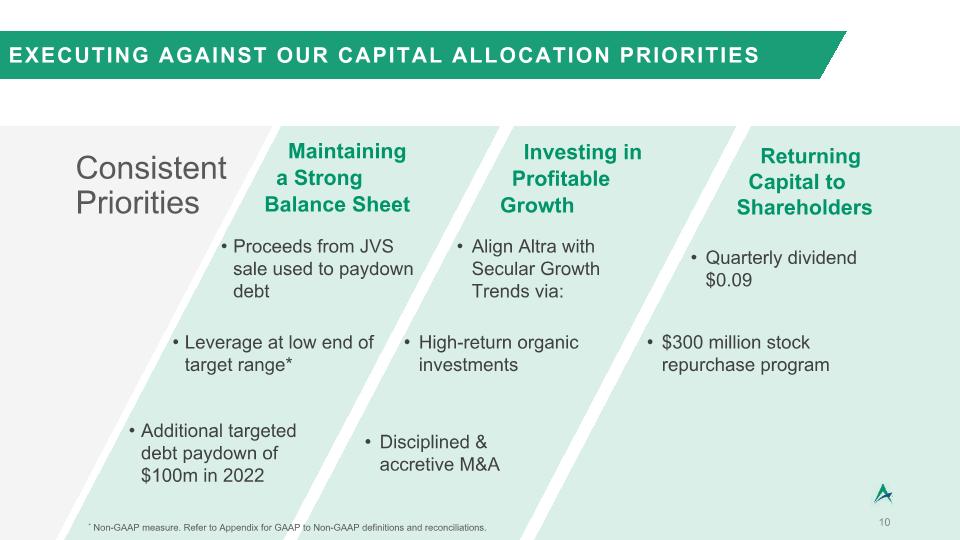 EXECUTING AGAINST OUR CAPITAL ALLOCATION PRIORITIES

Consistent Priorities

Maintaining a Strong Balance Sheet

• Proceeds from JVS sale used to paydown debt

• Leverage at low end of target range*

• Additional targeted debt paydown of $100m in 2022

Investing in Profitable Growth

• Align Altra with Secular Growth Trends via:

• High-return organic investments

• Disciplined & accretive M&A

Returning Capital to Shareholders

• Quarterly dividend $0.09

• $300 million stock repurchase program

* Non-GAAP measure. Refer to Appendix for GAAP to Non-GAAP definitions and reconciliations.

10